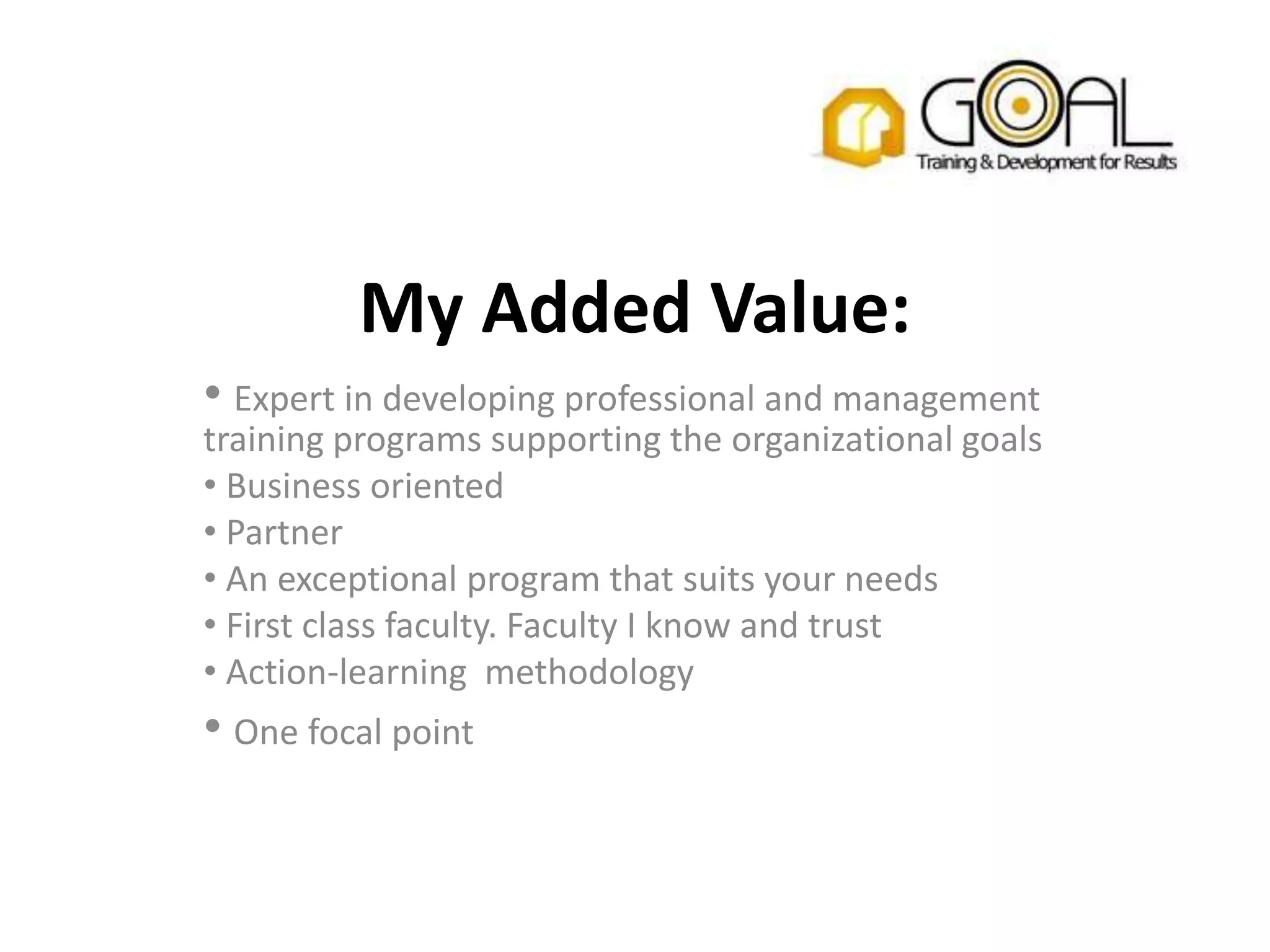 GOAL
Training & Development for Results

My Added Value:

• Expert in developing professional and management training programs supporting the organizational goals
• Business oriented
• Partner
• An exceptional program that suits your needs
• First class faculty. Faculty I know and trust
• Action-learning  methodology
• One focal point